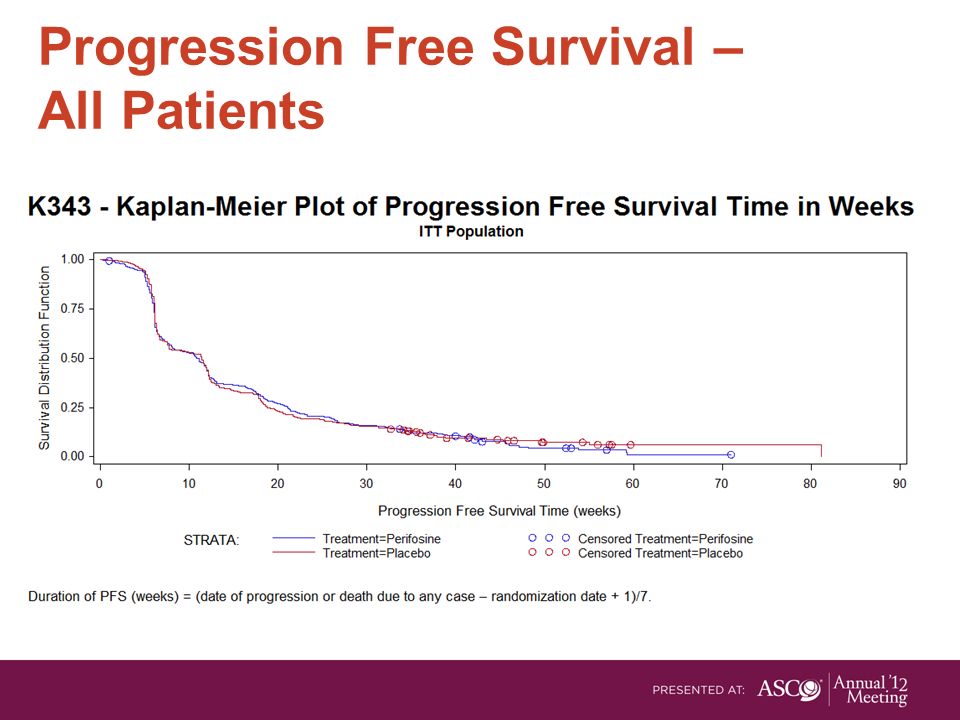 Progression Free Survival – All Patients

K343 - Kaplan-Meier Plot of Progression Free Survival Time in Weeks
ITT Population

Survival Distribution Function

1.00
0.75
0.50
0.25
0.00

0 10 20 30 40 50 60 70 80 90

Progression Free Survival Time (weeks)

STRATA: Treatment=Perifosine
Treatment=Placebo
Censored Treatment=Perifosine
Censored Treatment=Placebo

Duration of PFS (weeks) = (date of progression or death due to any case – randomization date + 1)/7.

PRESENTED AT: ASCO Annual '12 Meeting